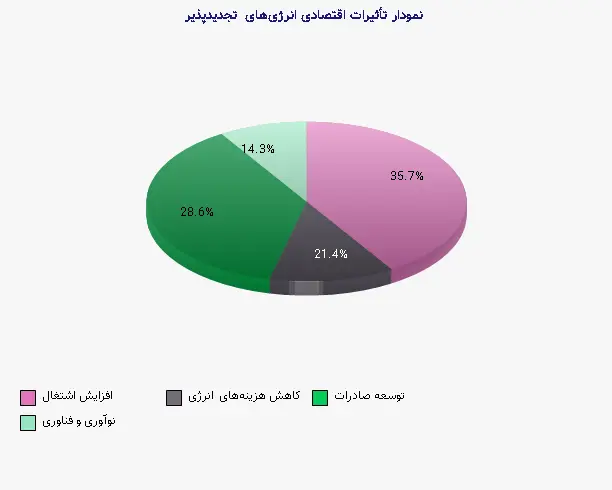 نمودار تأثیرات اقتصادی انرژی‌های تجدیدپذیر

14.3%
35.7%
28.6%
21.4%

افزایش اشتغال
کاهش هزینه‌های انرژی
توسعه صادرات
نوآوری و فناوری